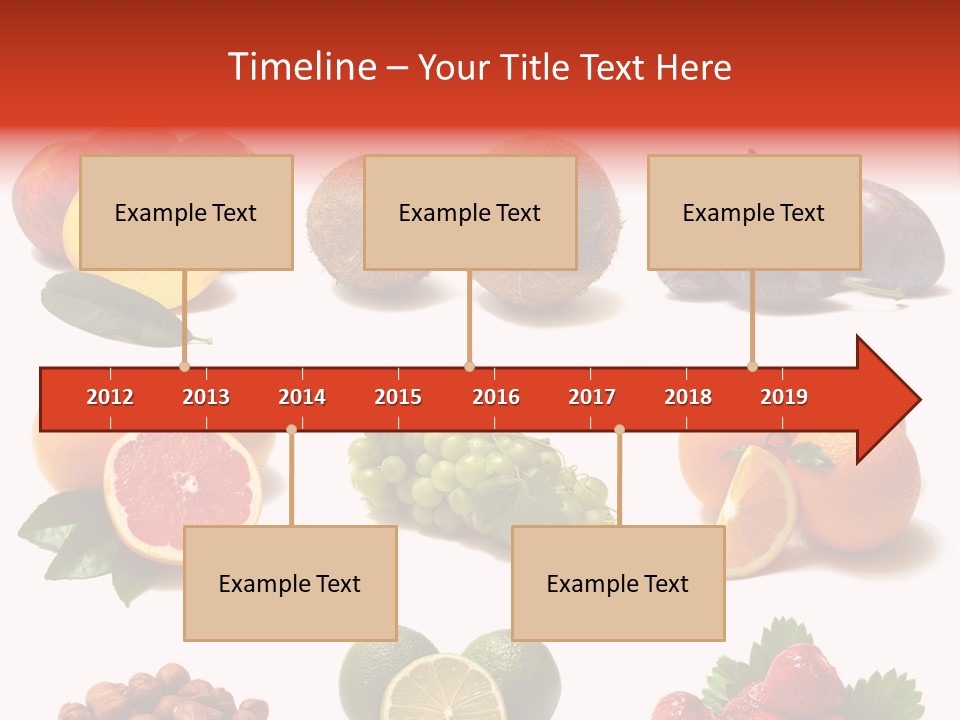 Timeline – Your Title Text Here

Example Text

Example Text

Example Text

2012 2013 2014 2015 2016 2017 2018 2019

Example Text

Example Text